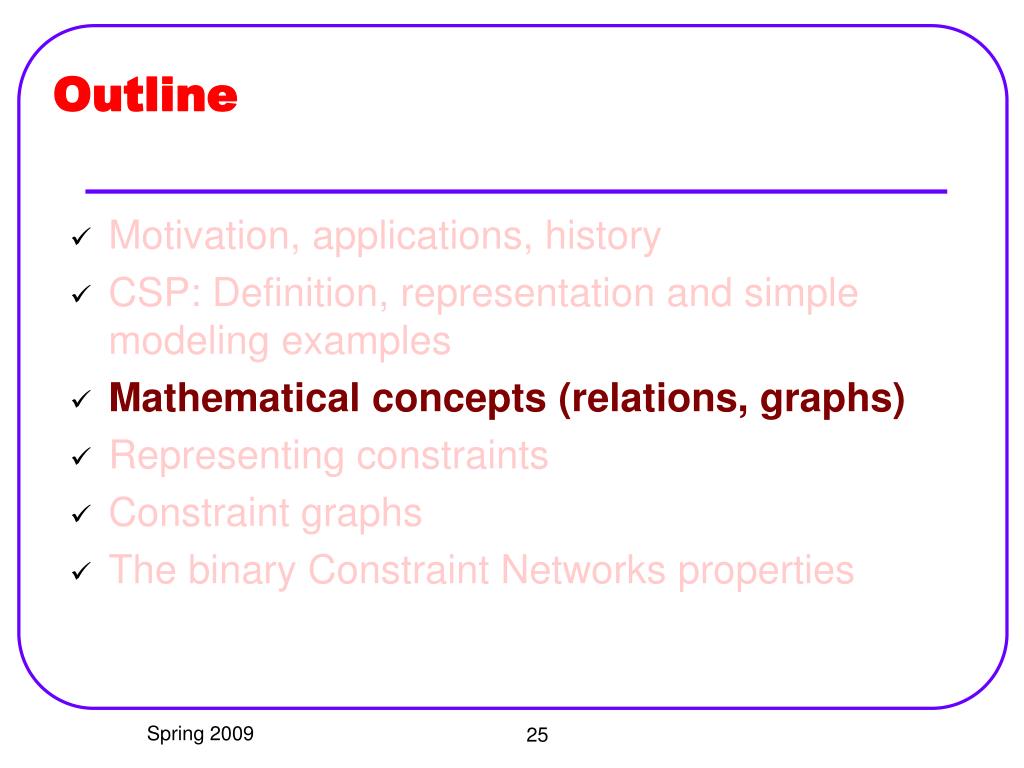 Outline

✓ Motivation, applications, history
✓ CSP: Definition, representation and simple modeling examples
✓ Mathematical concepts (relations, graphs)
✓ Representing constraints
✓ Constraint graphs
✓ The binary Constraint Networks properties

Spring 2009

25